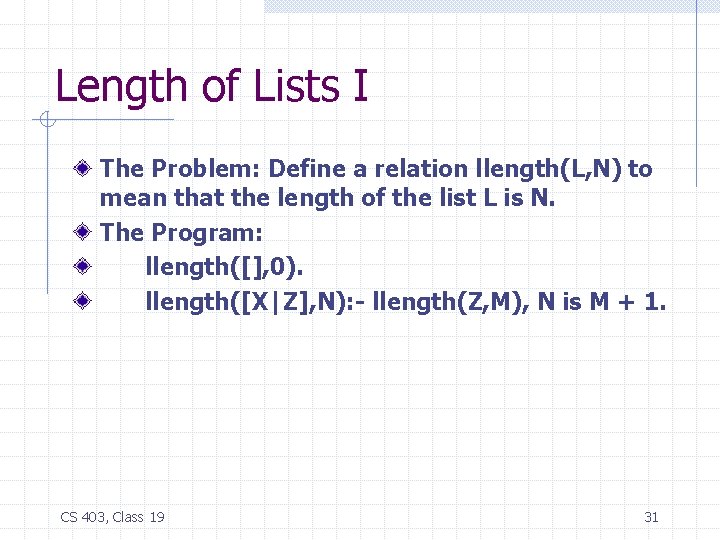 Length of Lists I

The Problem: Define a relation llength(L,N) to mean that the length of the list L is N.

The Program:

llength([],0).

llength([X|Z],N):- llength(Z,M), N is M + 1.

CS 403, Class 19

31